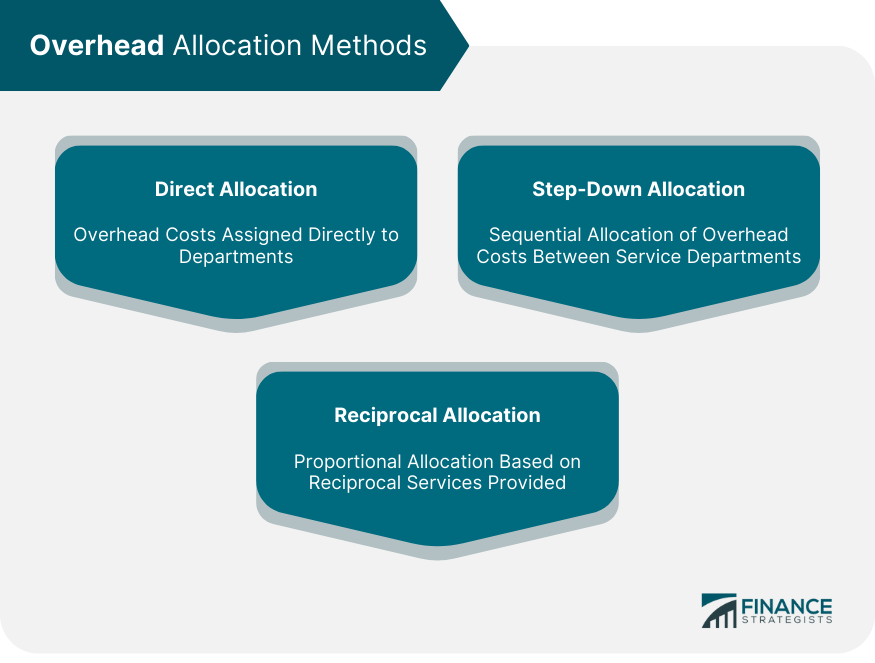 Overhead Allocation Methods

Direct Allocation

Overhead Costs Assigned Directly to Departments

Step-Down Allocation

Sequential Allocation of Overhead Costs Between Service Departments

Reciprocal Allocation

Proportional Allocation Based on Reciprocal Services Provided

FINANCE STRATEGISTS